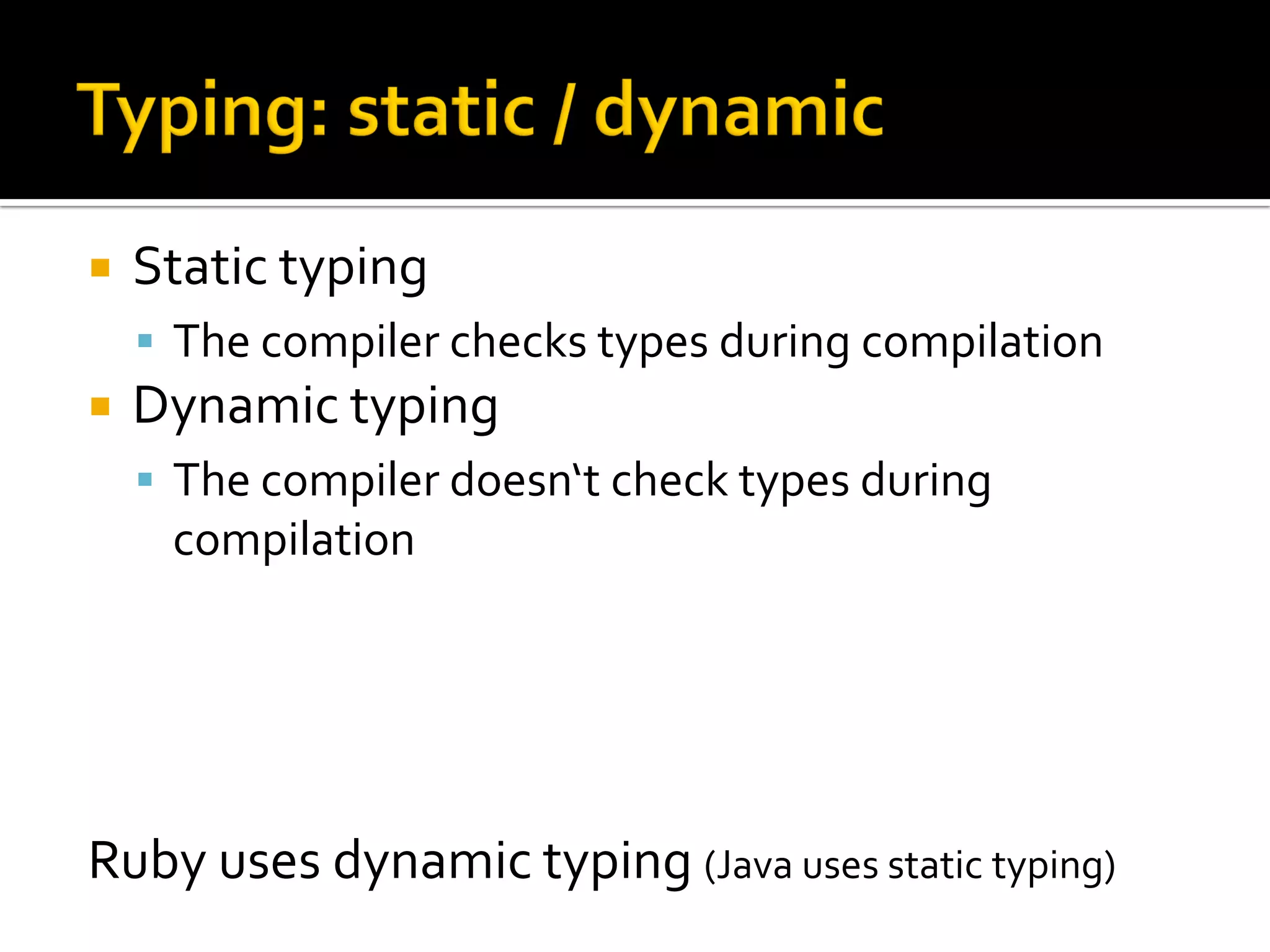 Typing: static / dynamic

Static typing

The compiler checks types during compilation

Dynamic typing

The compiler doesn‘t check types during compilation

Ruby uses dynamic typing (Java uses static typing)